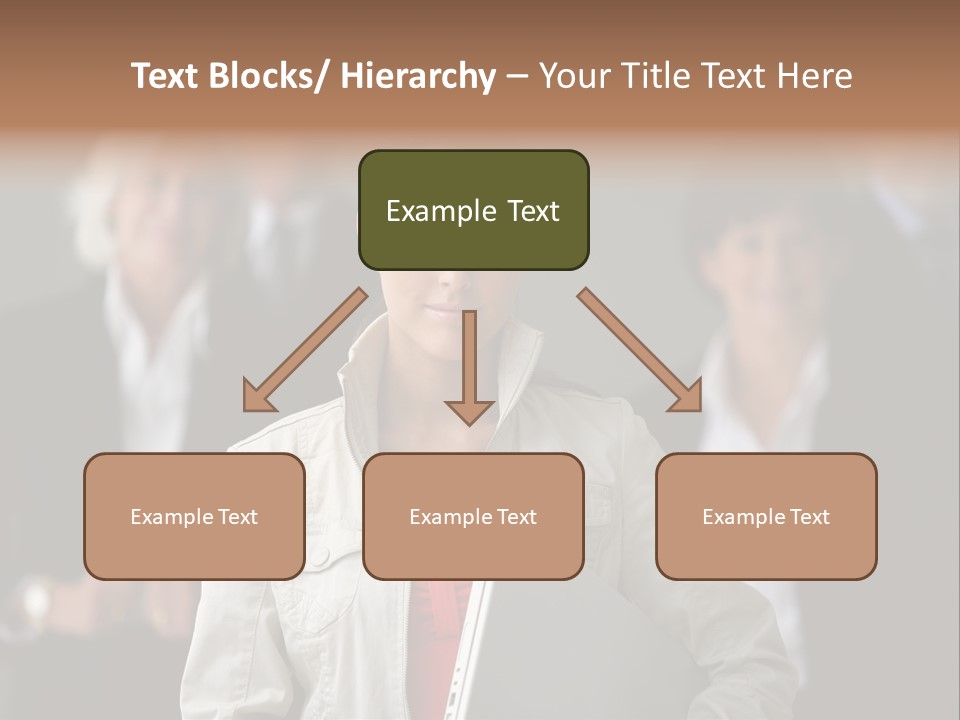 Text Blocks/ Hierarchy – Your Title Text Here

Example Text

Example Text

Example Text

Example Text